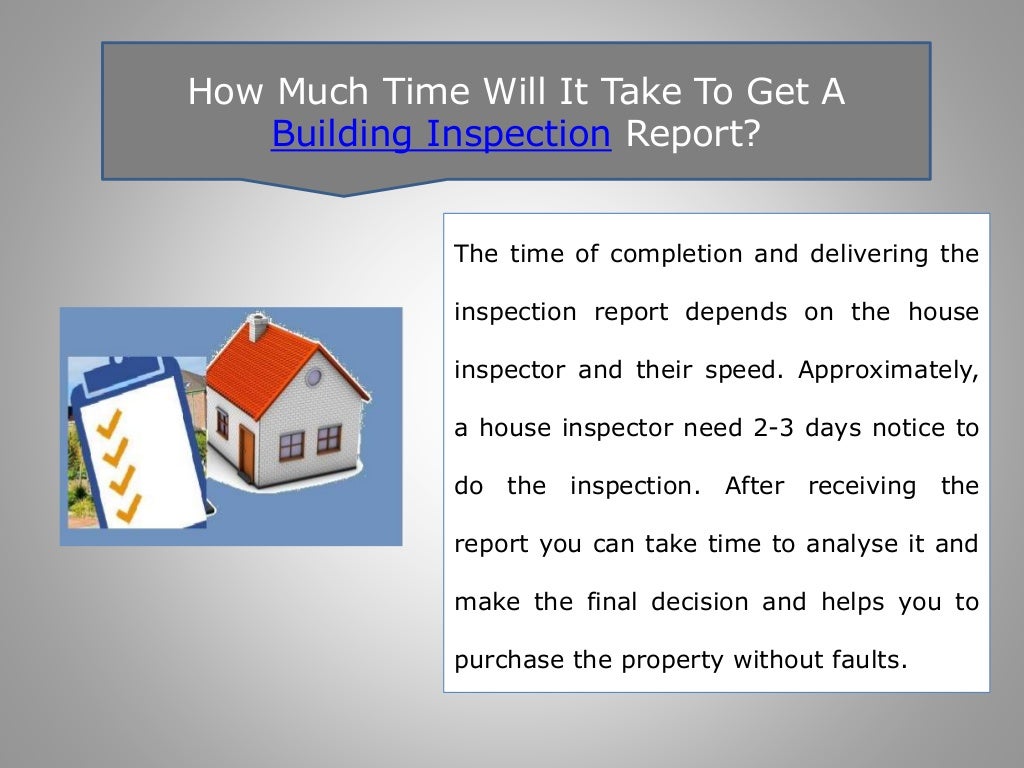 How Much Time Will It Take To Get A Building Inspection Report?

The time of completion and delivering the inspection report depends on the house inspector and their speed. Approximately, a house inspector need 2-3 days notice to do the inspection. After receiving the report you can take time to analyse it and make the final decision and helps you to purchase the property without faults.